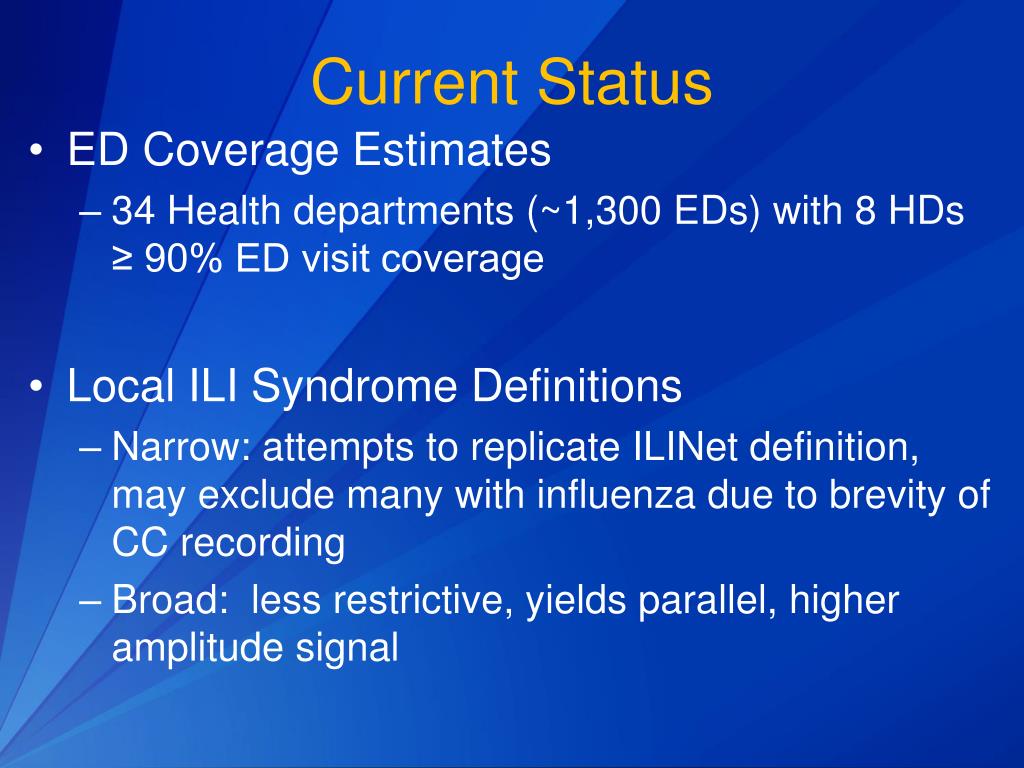 Current Status

• ED Coverage Estimates
– 34 Health departments (~1,300 EDs) with 8 HDs ≥ 90% ED visit coverage

• Local ILI Syndrome Definitions
– Narrow: attempts to replicate ILINet definition, may exclude many with influenza due to brevity of CC recording
– Broad: less restrictive, yields parallel, higher amplitude signal